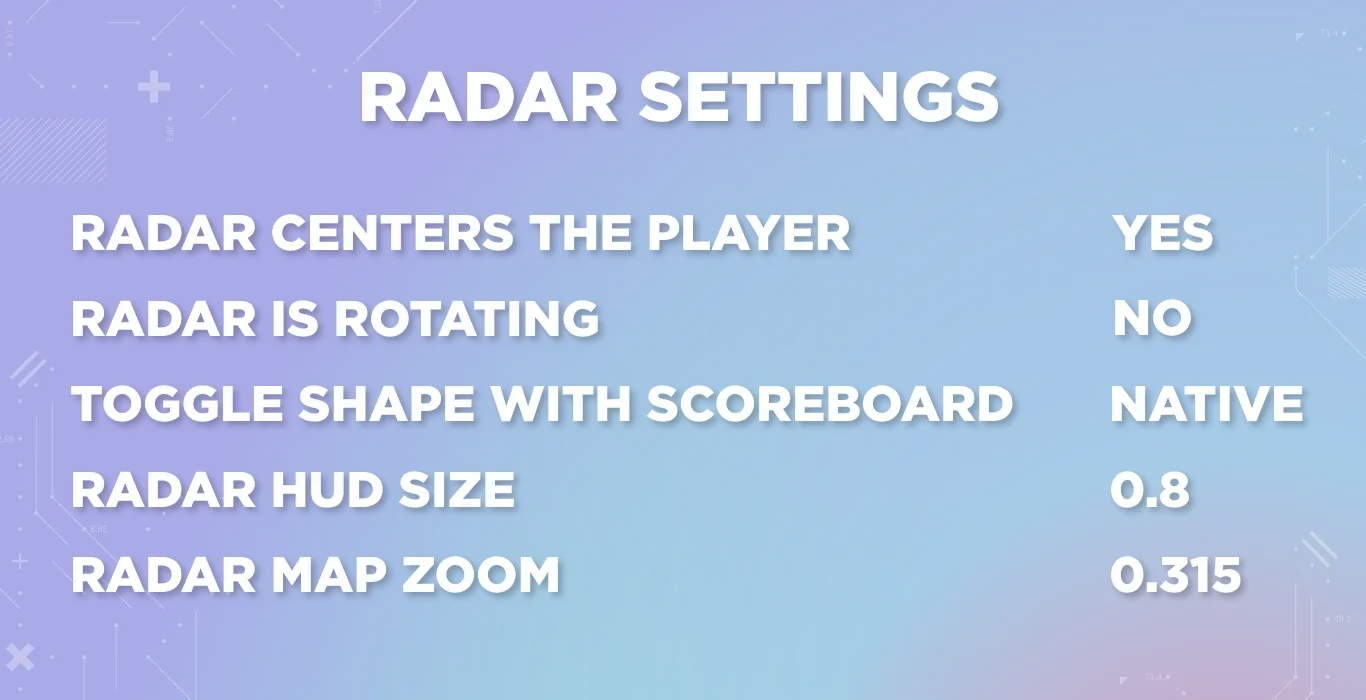 RADAR SETTINGS

| | |
|---|---|
| RADAR CENTERS THE PLAYER | YES |
| RADAR IS ROTATING | NO |
| TOGGLE SHAPE WITH SCOREBOARD | NATIVE |
| RADAR HUD SIZE | 0.8 |
| RADAR MAP ZOOM | 0.315 |